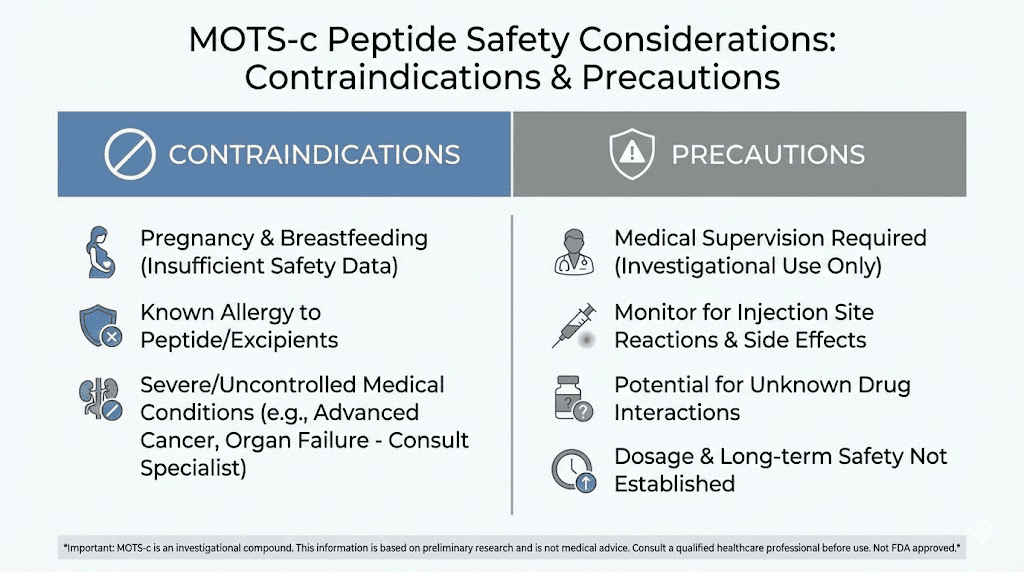 MOTS-c Peptide Safety Considerations: Contraindications & Precautions

CONTRAINDICATIONS

Pregnancy & Breastfeeding (Insufficient Safety Data)

Known Allergy to Peptide/Excipients

Severe/Uncontrolled Medical Conditions (e.g., Advanced Cancer, Organ Failure - Consult Specialist)

PRECAUTIONS

Medical Supervision Required (Investigational Use Only)

Monitor for Injection Site Reactions & Side Effects

Potential for Unknown Drug Interactions

Dosage & Long-term Safety Not Established

*Important: MOTS-c is an investigational compound. This information is based on preliminary research and is not medical advice. Consult a qualified healthcare professional before use. Not FDA approved.*